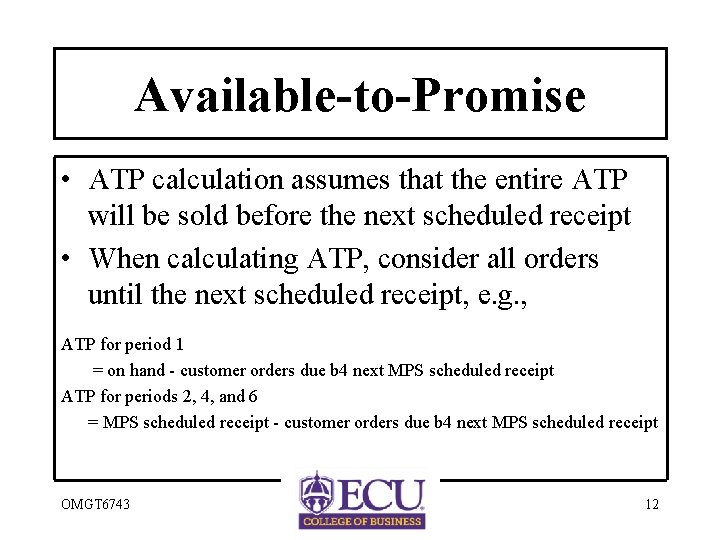 Available-to-Promise

• ATP calculation assumes that the entire ATP will be sold before the next scheduled receipt
• When calculating ATP, consider all orders until the next scheduled receipt, e.g.,

ATP for period 1
= on hand - customer orders due b4 next MPS scheduled receipt
ATP for periods 2, 4, and 6
= MPS scheduled receipt - customer orders due b4 next MPS scheduled receipt

OMGT6743

ECU
COLLEGE OF BUSINESS

12